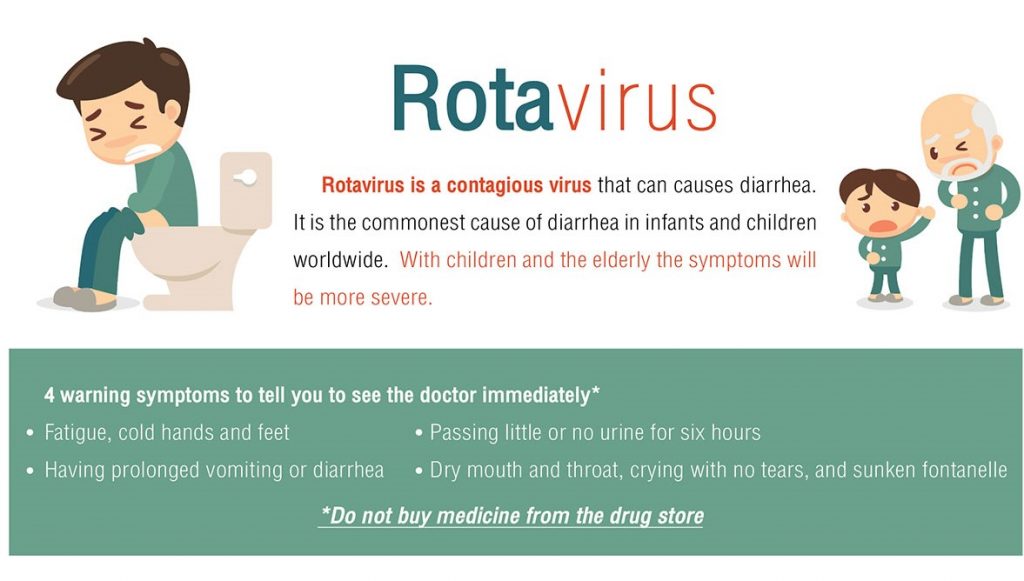 Rotavirus

Rotavirus is a contagious virus that can causes diarrhea. It is the commonest cause of diarrhea in infants and children worldwide. With children and the elderly the symptoms will be more severe.

4 warning symptoms to tell you to see the doctor immediately*

• Fatigue, cold hands and feet

• Having prolonged vomiting or diarrhea

• Passing little or no urine for six hours

• Dry mouth and throat, crying with no tears, and sunken fontanelle

*Do not buy medicine from the drug store